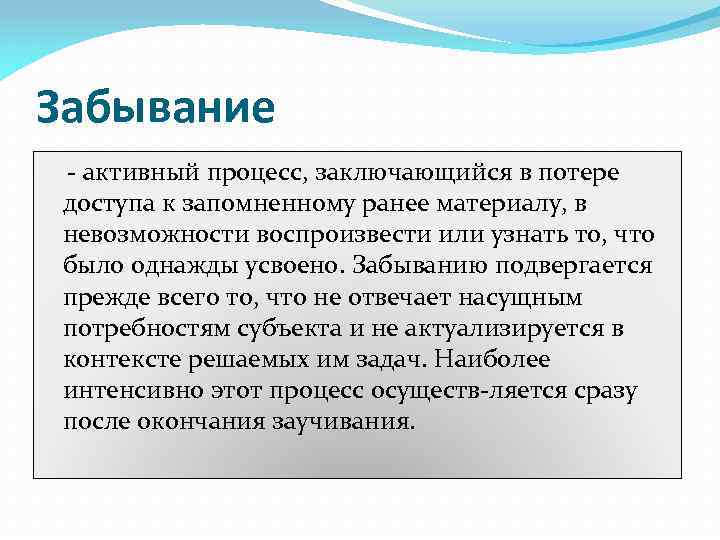 Забывание

- активный процесс, заключающийся в потере доступа к запомненному ранее материалу, в невозможности воспроизвести или узнать то, что было однажды усвоено. Забыванию подвергается прежде всего то, что не отвечает насущным потребностям субъекта и не актуализируется в контексте решаемых им задач. Наиболее интенсивно этот процесс осуществ-ляется сразу после окончания заучивания.